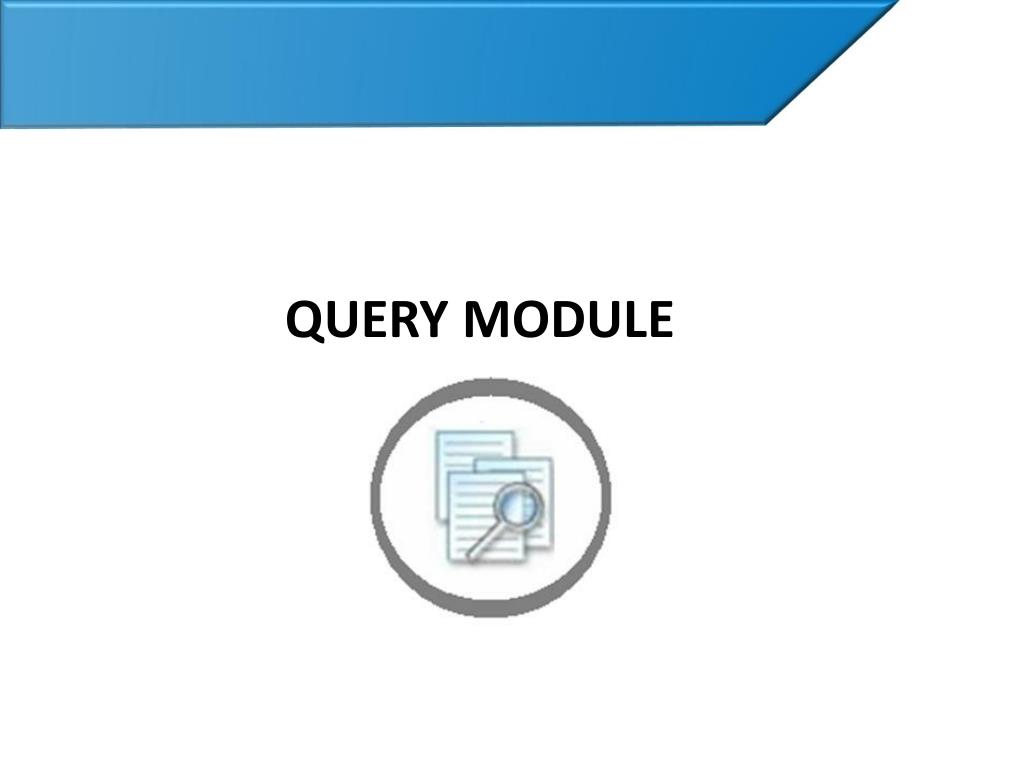 QUERY MODULE